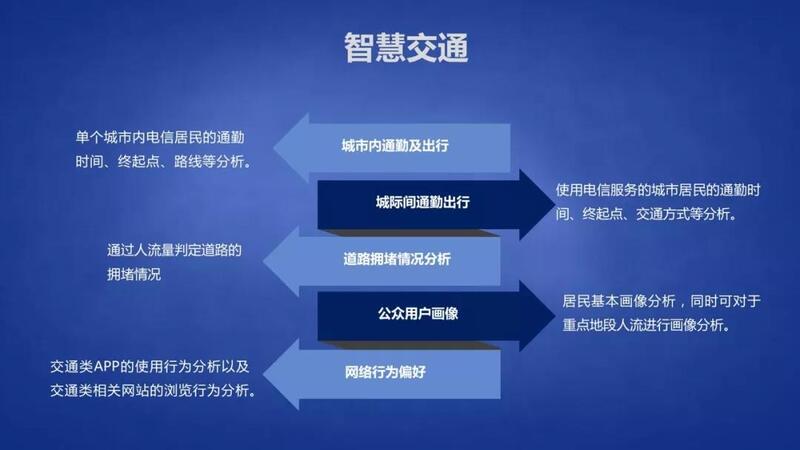 智慧交通

单个城市内电信居民的通勤时间、终起点、路线等分析。

城市内通勤及出行

城际间通勤出行

使用电信服务的城市居民的通勤时间、终起点、交通方式等分析。

通过人流量判定道路的拥堵情况

道路拥堵情况分析

公众用户画像

居民基本画像分析，同时可对于重点地段人流进行画像分析。

交通类APP的使用行为分析以及交通类相关网站的浏览行为分析。

网络行为偏好